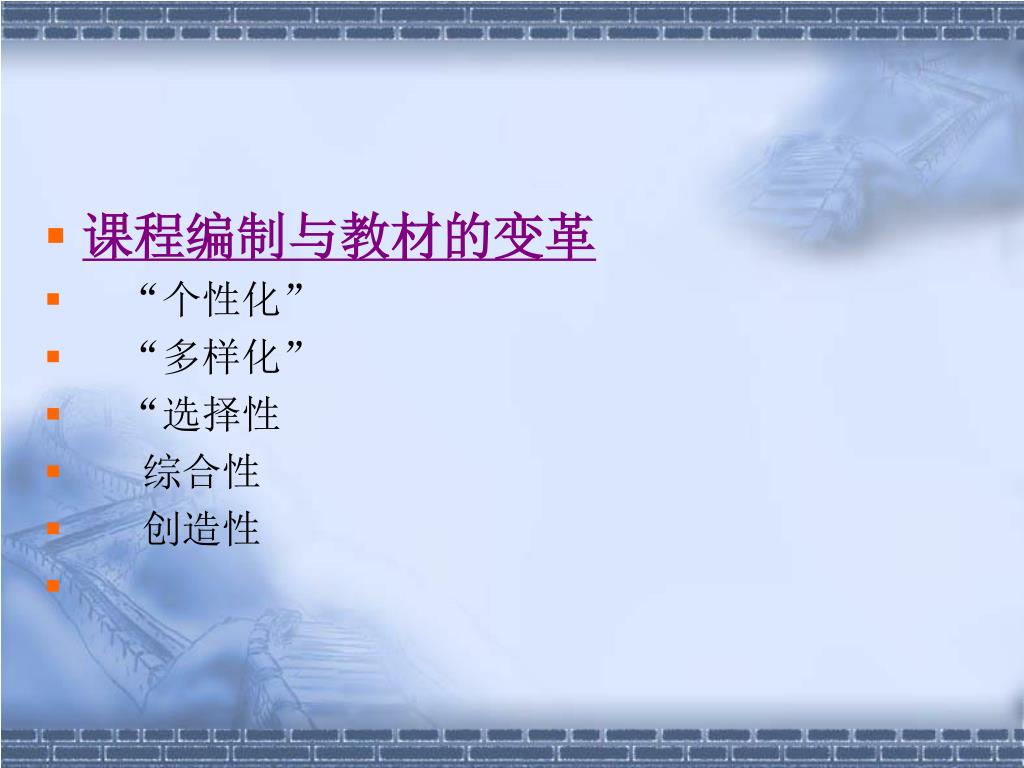 课程编制与教材的变革

“个性化”

“多样化”

“选择性

综合性

创造性